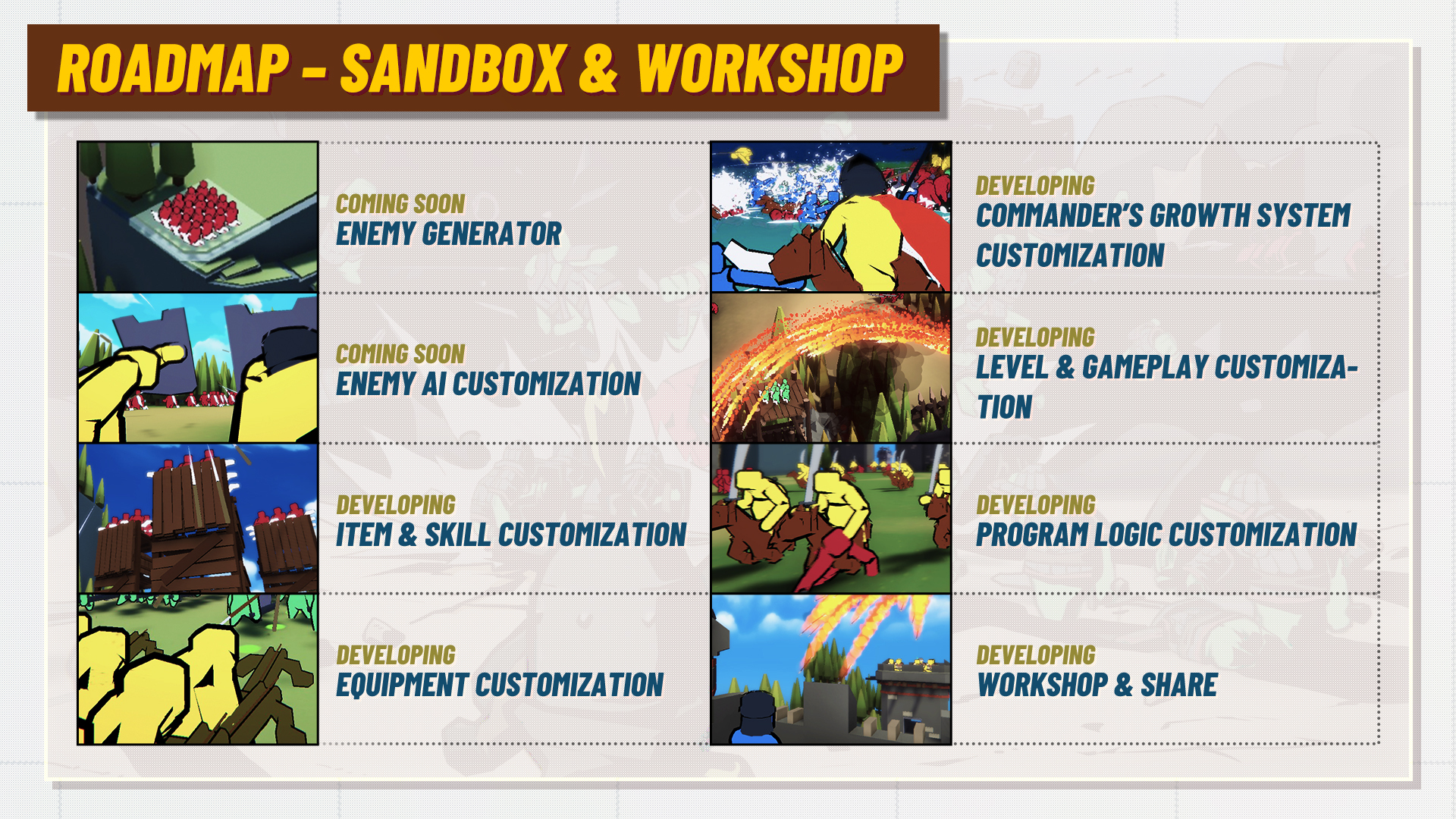 ROADMAP – SANDBOX & WORKSHOP

COMING SOON
ENEMY GENERATOR

COMING SOON
ENEMY AI CUSTOMIZATION

DEVELOPING
ITEM & SKILL CUSTOMIZATION

DEVELOPING
EQUIPMENT CUSTOMIZATION

DEVELOPING
COMMANDER'S GROWTH SYSTEM CUSTOMIZATION

DEVELOPING
LEVEL & GAMEPLAY CUSTOMIZATION

DEVELOPING
PROGRAM LOGIC CUSTOMIZATION

DEVELOPING
WORKSHOP & SHARE